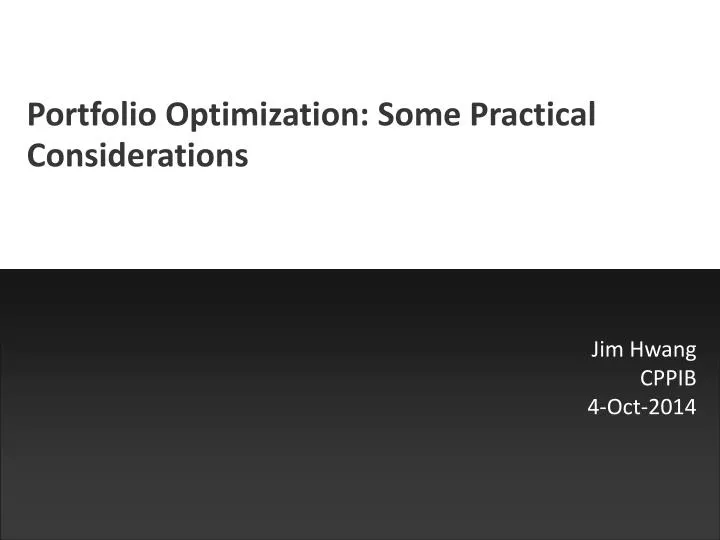 Portfolio Optimization: Some Practical Considerations

Jim Hwang
CPPIB
4-Oct-2014